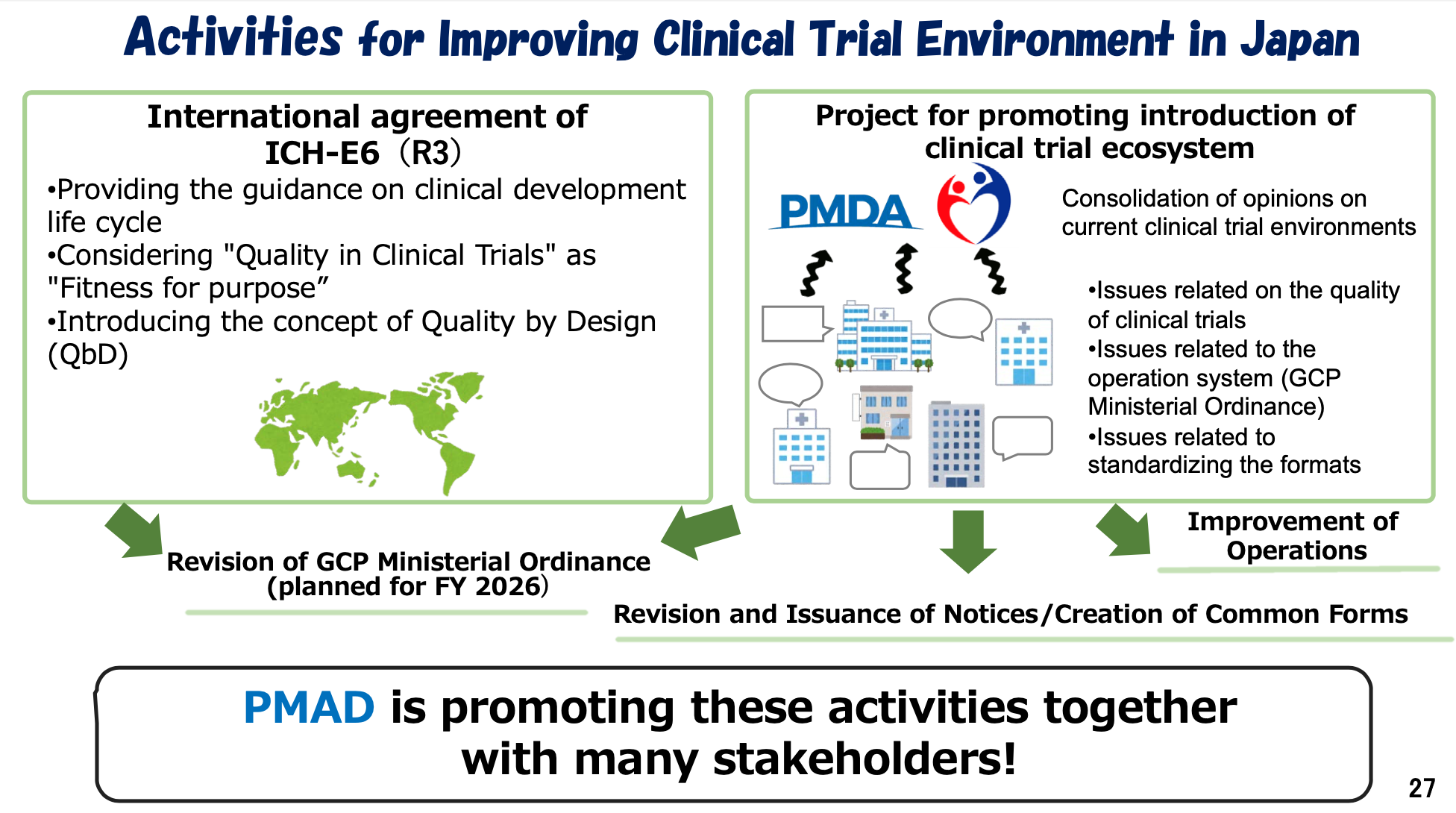 Activities for Improving Clinical Trial Environment in Japan

International agreement of ICH-E6（R3）

•Providing the guidance on clinical development life cycle
•Considering "Quality in Clinical Trials" as "Fitness for purpose”
•Introducing the concept of Quality by Design (QbD)

Project for promoting introduction of clinical trial ecosystem

PMDA

Consolidation of opinions on current clinical trial environments

•Issues related on the quality of clinical trials
•Issues related to the operation system (GCP Ministerial Ordinance)
•Issues related to standardizing the formats

Revision of GCP Ministerial Ordinance (planned for FY 2026)

Improvement of Operations

Revision and Issuance of Notices/Creation of Common Forms

PMAD is promoting these activities together with many stakeholders!

27